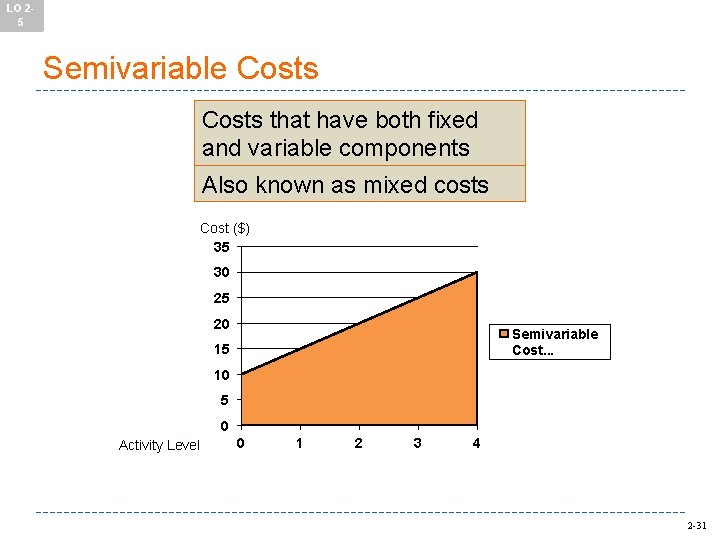 LO 2-5

Semivariable Costs

Costs that have both fixed and variable components

Also known as mixed costs

Cost ($)
35
30
25
20
15
10
5
0

Activity Level
0
1
2
3
4

Semivariable Cost...

2-31